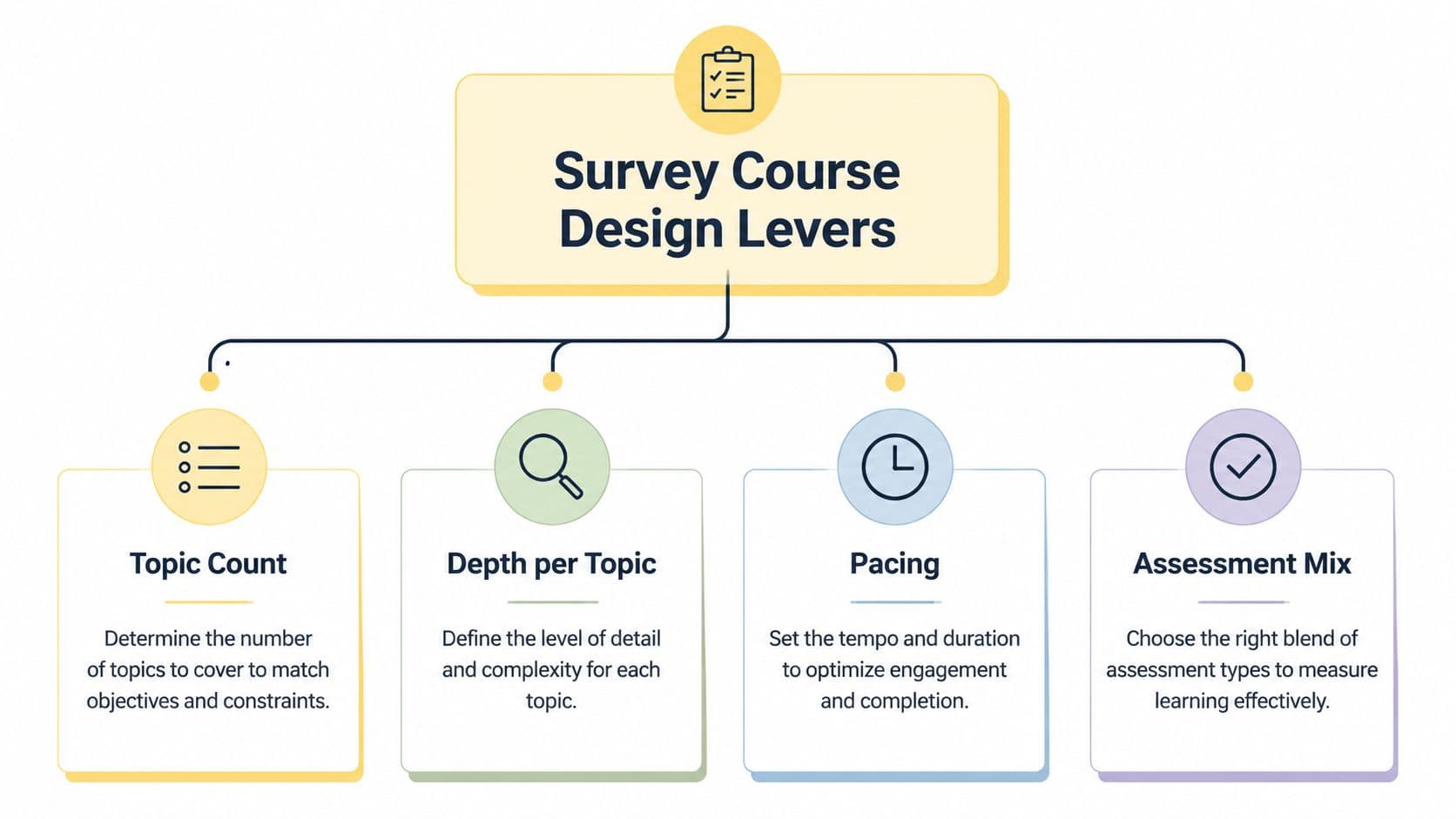 Survey Course Design Levers

Topic Count

Determine the number of topics to cover to match objectives and constraints.

Depth per Topic

Define the level of detail and complexity for each topic.

Pacing

Set the tempo and duration to optimize engagement and completion.

Assessment Mix

Choose the right blend of assessment types to measure learning effectively.